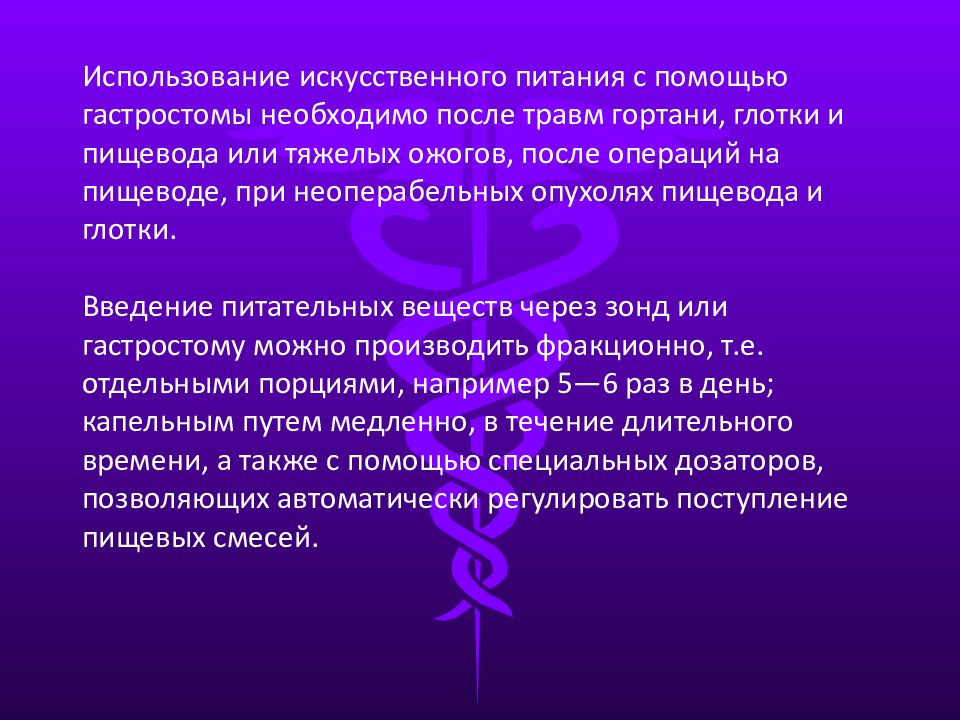 Использование искусственного питания с помощью гастростомы необходимо после травм гортани, глотки и пищевода или тяжелых ожогов, после операций на пищеводе, при неоперабельных опухолях пищевода и глотки.

Введение питательных веществ через зонд или гастростому можно производить фракционно, т.е. отдельными порциями, например 5—6 раз в день; капельным путем медленно, в течение длительного времени, а также с помощью специальных дозаторов, позволяющих автоматически регулировать поступление пищевых смесей.